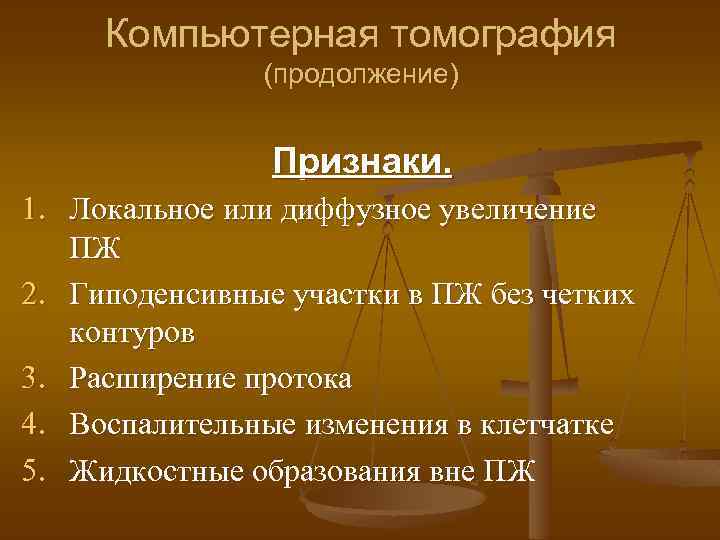 Компьютерная томография
(продолжение)

Признаки.

1. Локальное или диффузное увеличение ПЖ
2. Гиподенсивные участки в ПЖ без четких контуров
3. Расширение протока
4. Воспалительные изменения в клетчатке
5. Жидкостные образования вне ПЖ